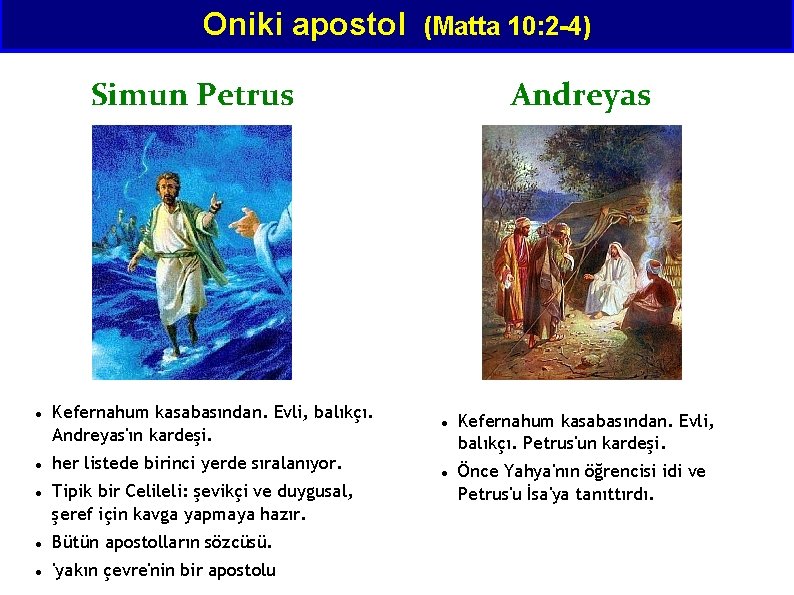 Oniki apostol (Matta 10:2-4)

Simun Petrus

- Kefernahum kasabasından. Evli, balıkçı. Andreyas'ın kardeşi.
- her listede birinci yerde sıralanıyor.
- Tipik bir Celileli: şevikçi ve duygusal, şeref için kavga yapmaya hazır.
- Bütün apostolların sözcüsü.
- 'yakın çevre'nin bir apostolu

Andreyas

- Kefernahum kasabasından. Evli, balıkçı. Petrus'un kardeşi.
- Önce Yahya'nın öğrencisi idi ve Petrus'u İsa'ya tanıttırdı.